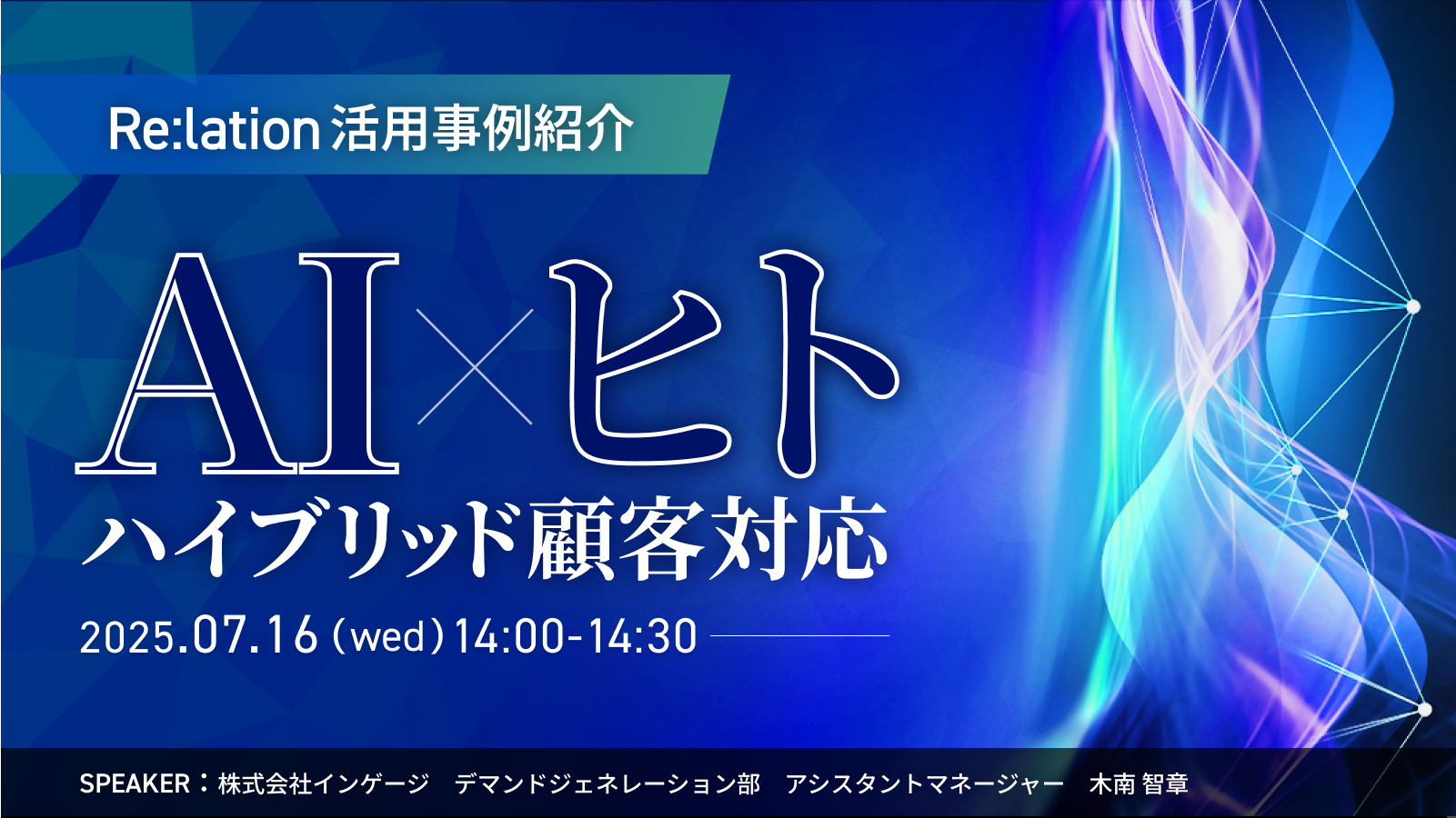 Re:lation 活用事例紹介

AI×ヒト
ハイブリッド顧客対応

2025.07.16 (wed) 14:00-14:30

SPEAKER：株式会社インゲージ　デマンドジェネレーション部　アシスタントマネージャー　木南 智章